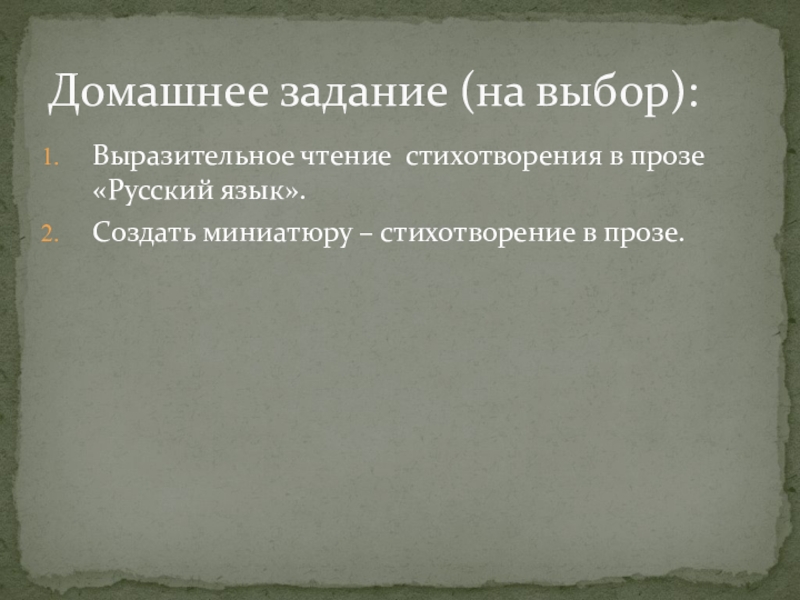 Домашнее задание (на выбор):

1. Выразительное чтение стихотворения в прозе «Русский язык».
2. Создать миниатюру – стихотворение в прозе.